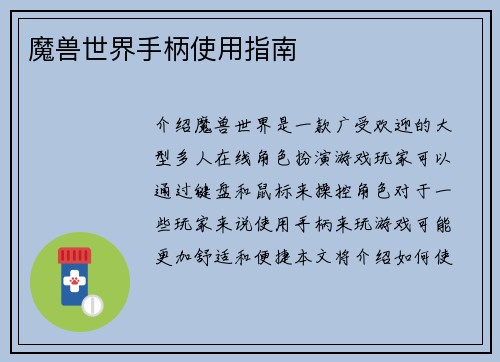 魔兽世界手柄使用指南

介绍魔兽世界是一款广受欢迎的大型多人在线角色扮演游戏玩家可以通过键盘和鼠标来操控角色对于一些玩家来说使用手柄来玩游戏可能更加舒适和便捷本文将介绍如何使